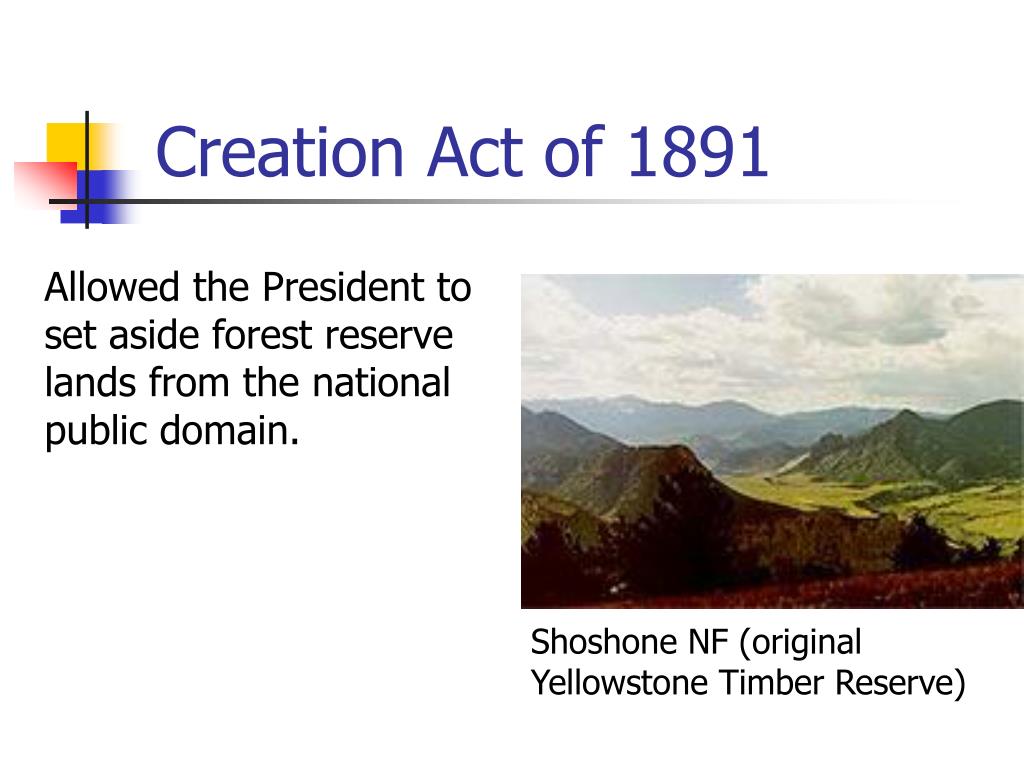 Creation Act of 1891

Allowed the President to set aside forest reserve lands from the national public domain.

Shoshone NF (original Yellowstone Timber Reserve)